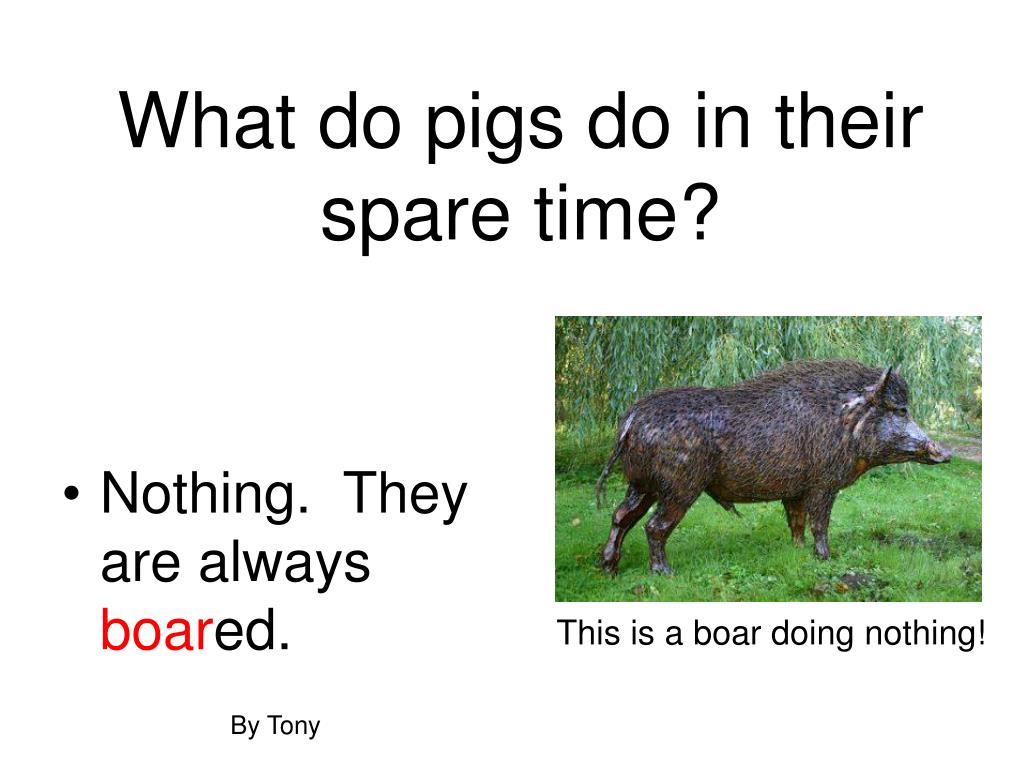 What do pigs do in their spare time?

• Nothing. They are always boared.

This is a boar doing nothing!

By Tony